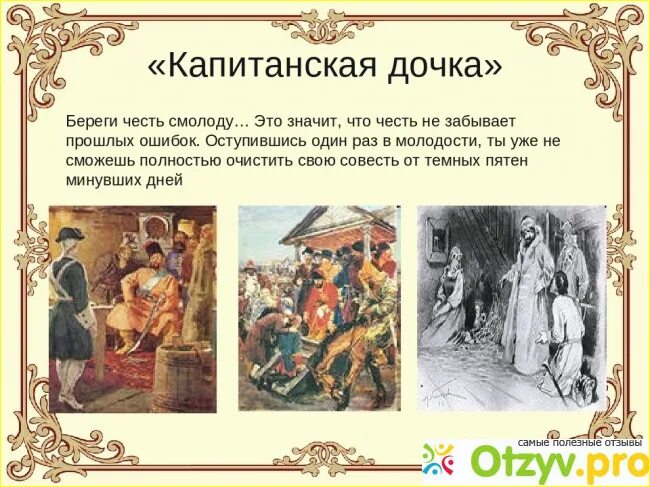 «Капитанская дочка»

Береги честь смолоду… Это значит, что честь не забывает прошлых ошибок. Оступившись один раз в молодости, ты уже не сможешь полностью очистить свою совесть от темных пятен минувших дней

самые полезные отзывы
Otzyv.pro